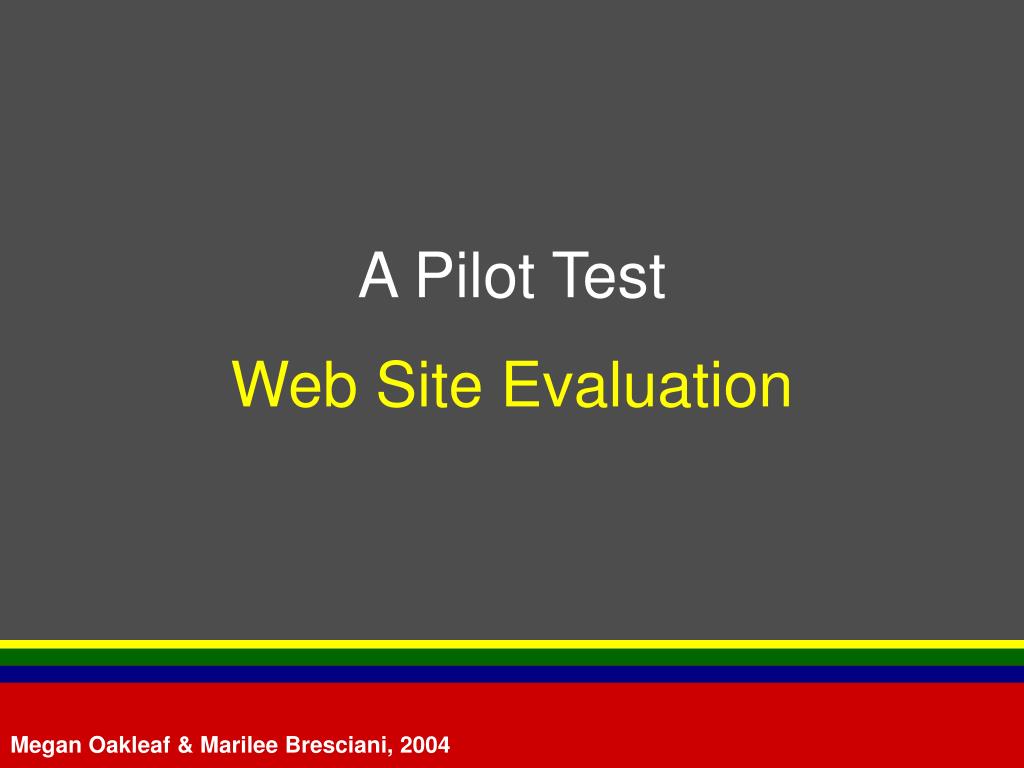 A Pilot Test

Web Site Evaluation

Megan Oakleaf & Marilee Bresciani, 2004